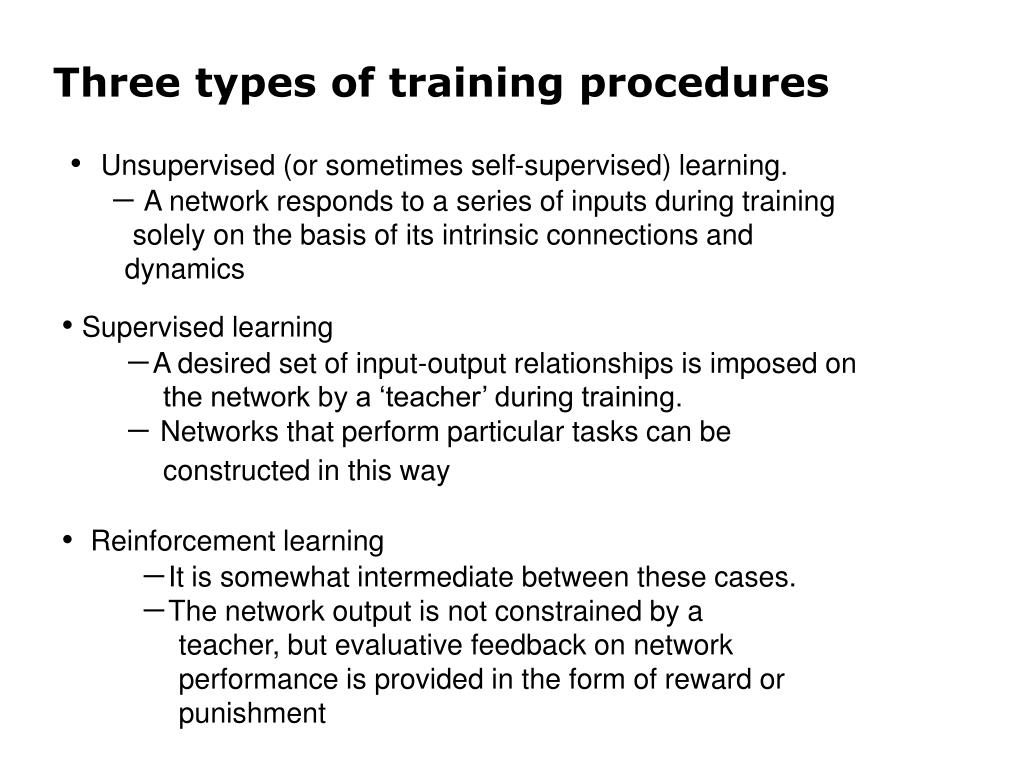 Three types of training procedures

• Unsupervised (or sometimes self-supervised) learning.
– A network responds to a series of inputs during training solely on the basis of its intrinsic connections and dynamics

• Supervised learning
– A desired set of input-output relationships is imposed on the network by a ‘teacher’ during training.
– Networks that perform particular tasks can be constructed in this way

• Reinforcement learning
– It is somewhat intermediate between these cases.
– The network output is not constrained by a teacher, but evaluative feedback on network performance is provided in the form of reward or punishment